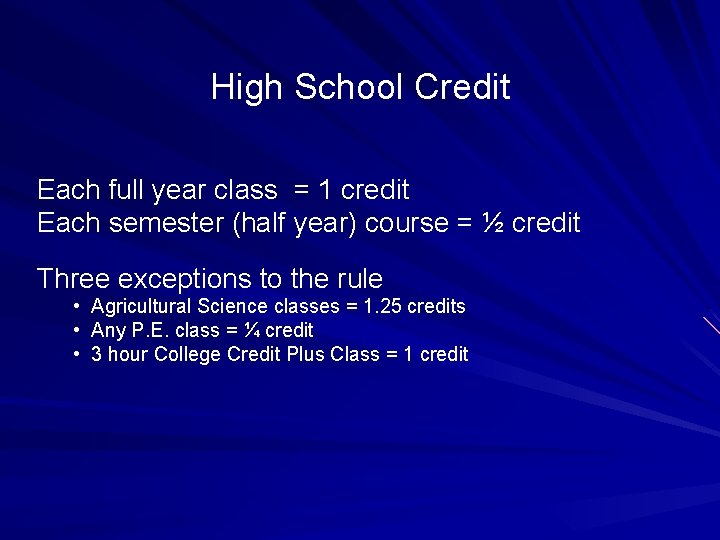 High School Credit

Each full year class = 1 credit
Each semester (half year) course = ½ credit

Three exceptions to the rule
• Agricultural Science classes = 1.25 credits
• Any P.E. class = ¼ credit
• 3 hour College Credit Plus Class = 1 credit